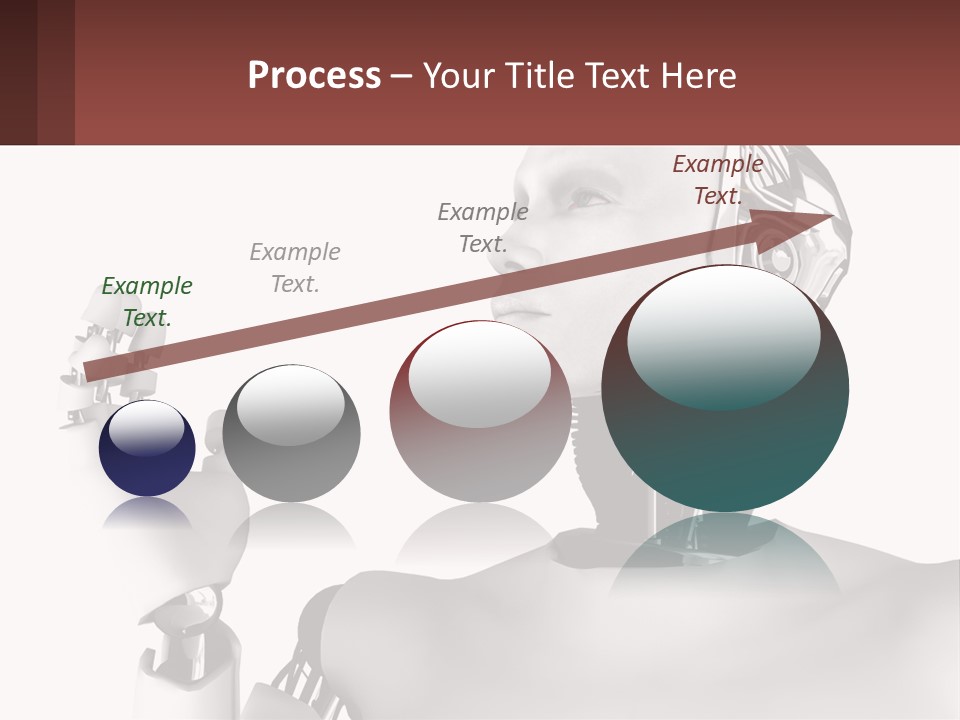 Process – Your Title Text Here

Example Text.

Example Text.

Example Text.

Example Text.